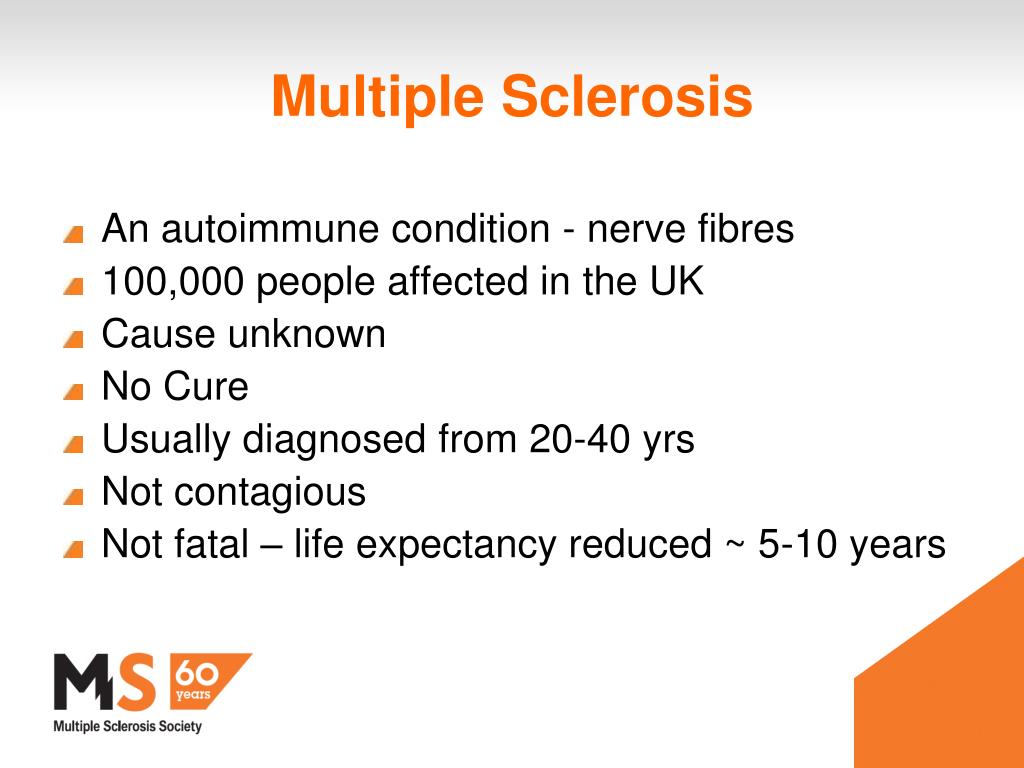 Multiple Sclerosis

An autoimmune condition - nerve fibres
100,000 people affected in the UK
Cause unknown
No Cure
Usually diagnosed from 20-40 yrs
Not contagious
Not fatal – life expectancy reduced ~ 5-10 years

MS 60 years
Multiple Sclerosis Society